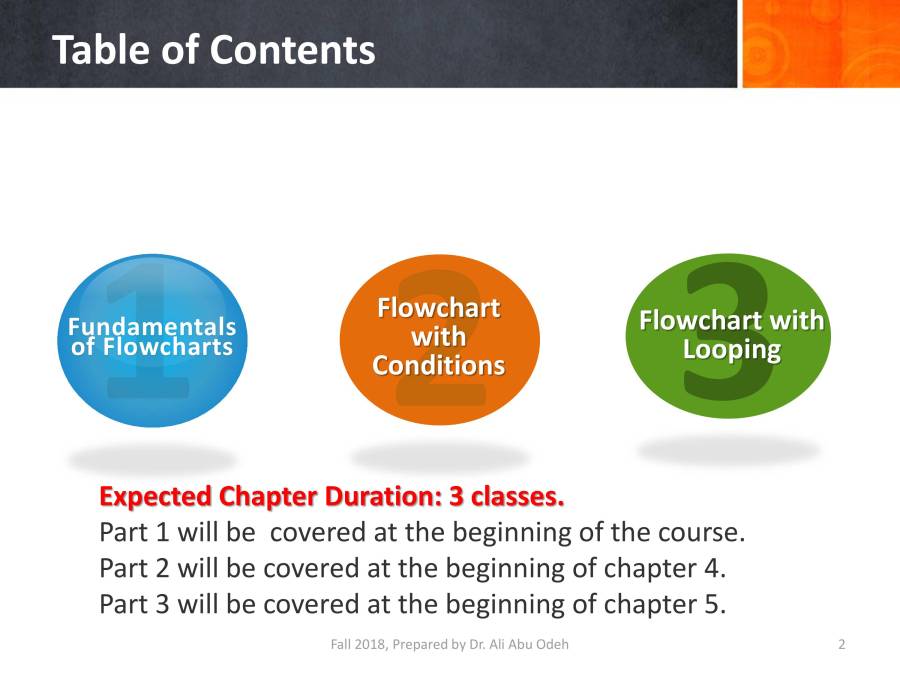 Table of Contents

1
Fundamentals of Flowcharts

2
Flowchart with Conditions

3
Flowchart with Looping

Expected Chapter Duration: 3 classes.
Part 1 will be  covered at the beginning of the course.
Part 2 will be covered at the beginning of chapter 4.
Part 3 will be covered at the beginning of chapter 5.

Fall 2018, Prepared by Dr. Ali Abu Odeh

2